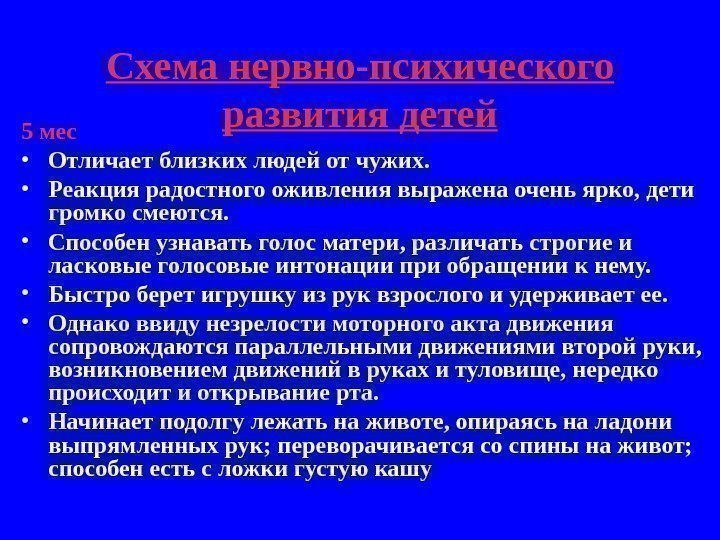 Схема нервно-психического развития детей

5 мес

• Отличает близких людей от чужих.
• Реакция радостного оживления выражена очень ярко, дети громко смеются.
• Способен узнавать голос матери, различать строгие и ласковые голосовые интонации при обращении к нему.
• Быстро берет игрушку из рук взрослого и удерживает ее.
• Однако ввиду незрелости моторного акта движения сопровождаются параллельными движениями второй руки, возникновением движений в руках и туловище, нередко происходит и открывание рта.
• Начинает подолгу лежать на животе, опираясь на ладони выпрямленных рук; переворачивается со спины на живот; способен есть с ложки густую кашу